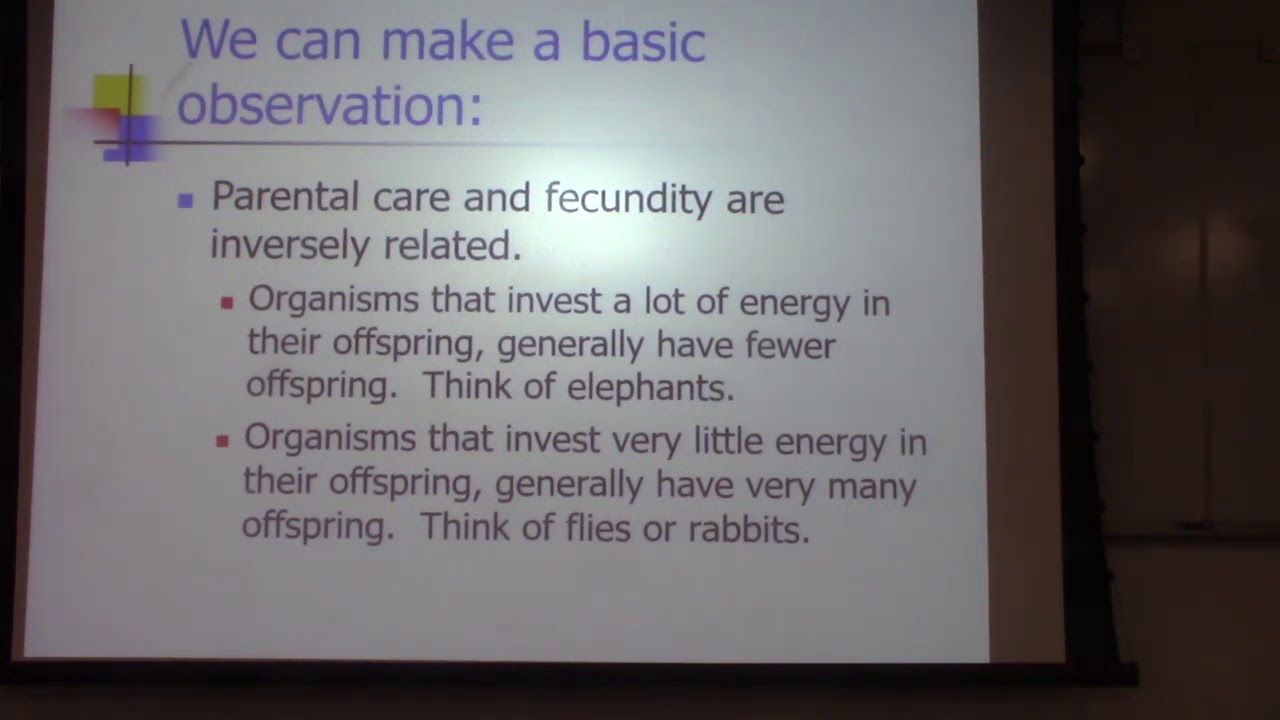 We can make a basic observation:

Parental care and fecundity are inversely related.

Organisms that invest a lot of energy in their offspring, generally have fewer offspring. Think of elephants.

Organisms that invest very little energy in their offspring, generally have very many offspring. Think of flies or rabbits.